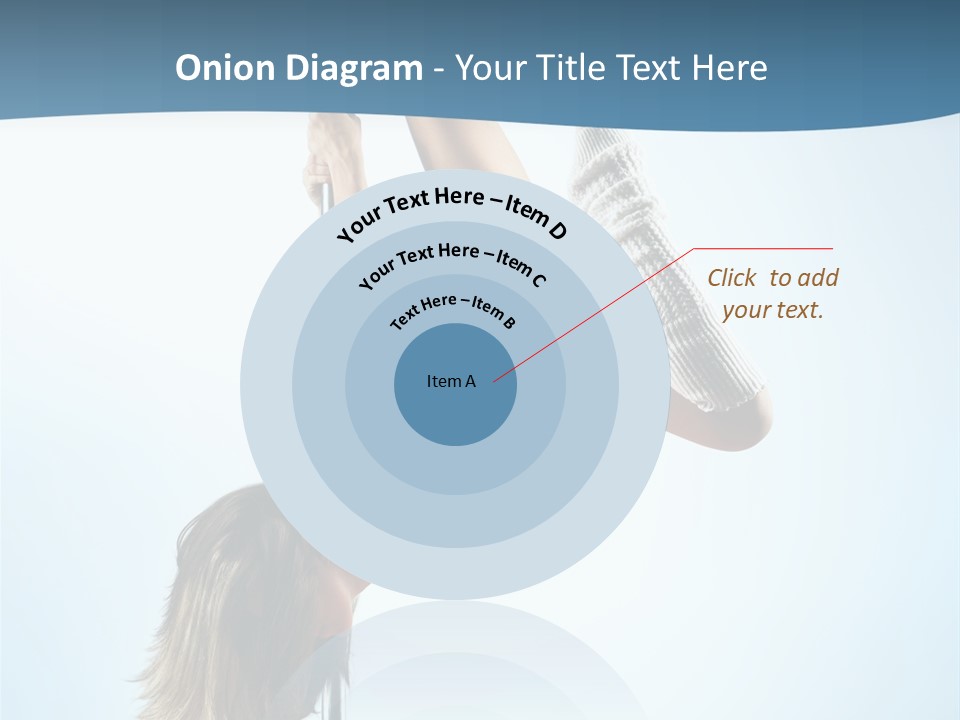 Onion Diagram - Your Title Text Here

Your Text Here – Item D

Your Text Here – Item C

Text Here – Item B

Item A

Click to add your text.